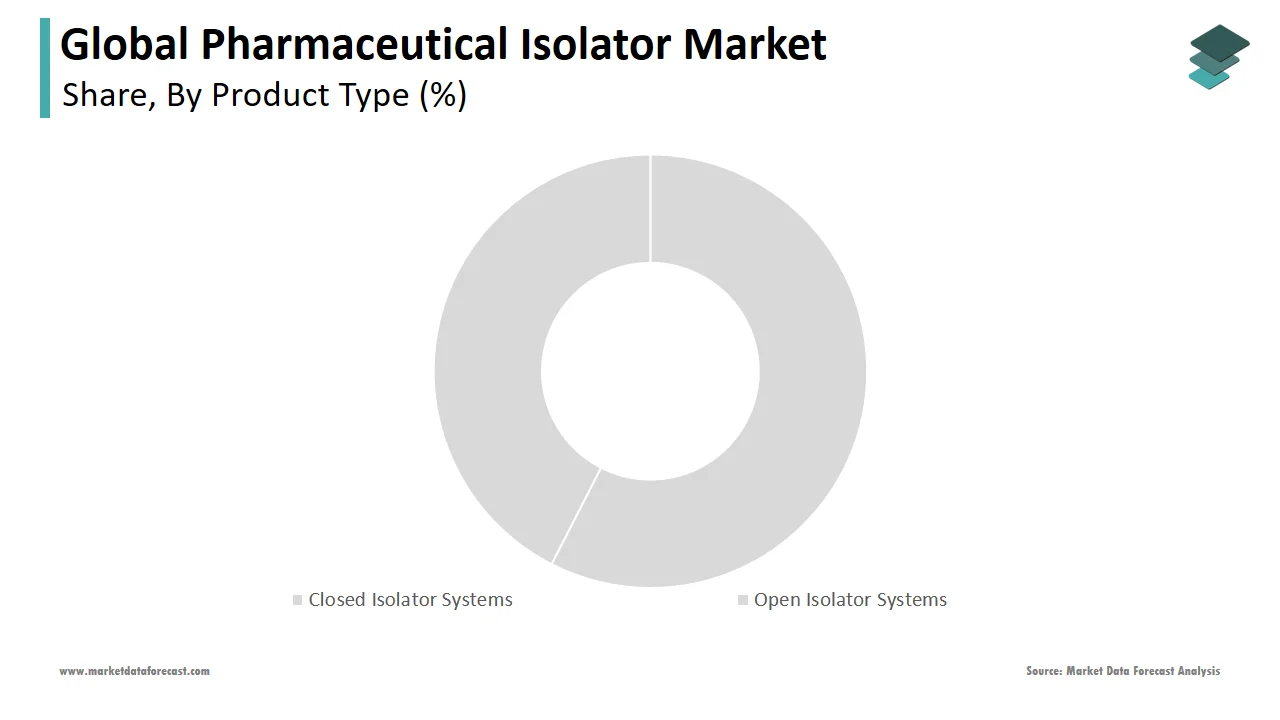 Global Pharmaceutical Isolator Market
Share, By Product Type (%)

Closed Isolator Systems
Open Isolator Systems

www.marketdataforecast.com
Source: Market Data Forecast Analysis